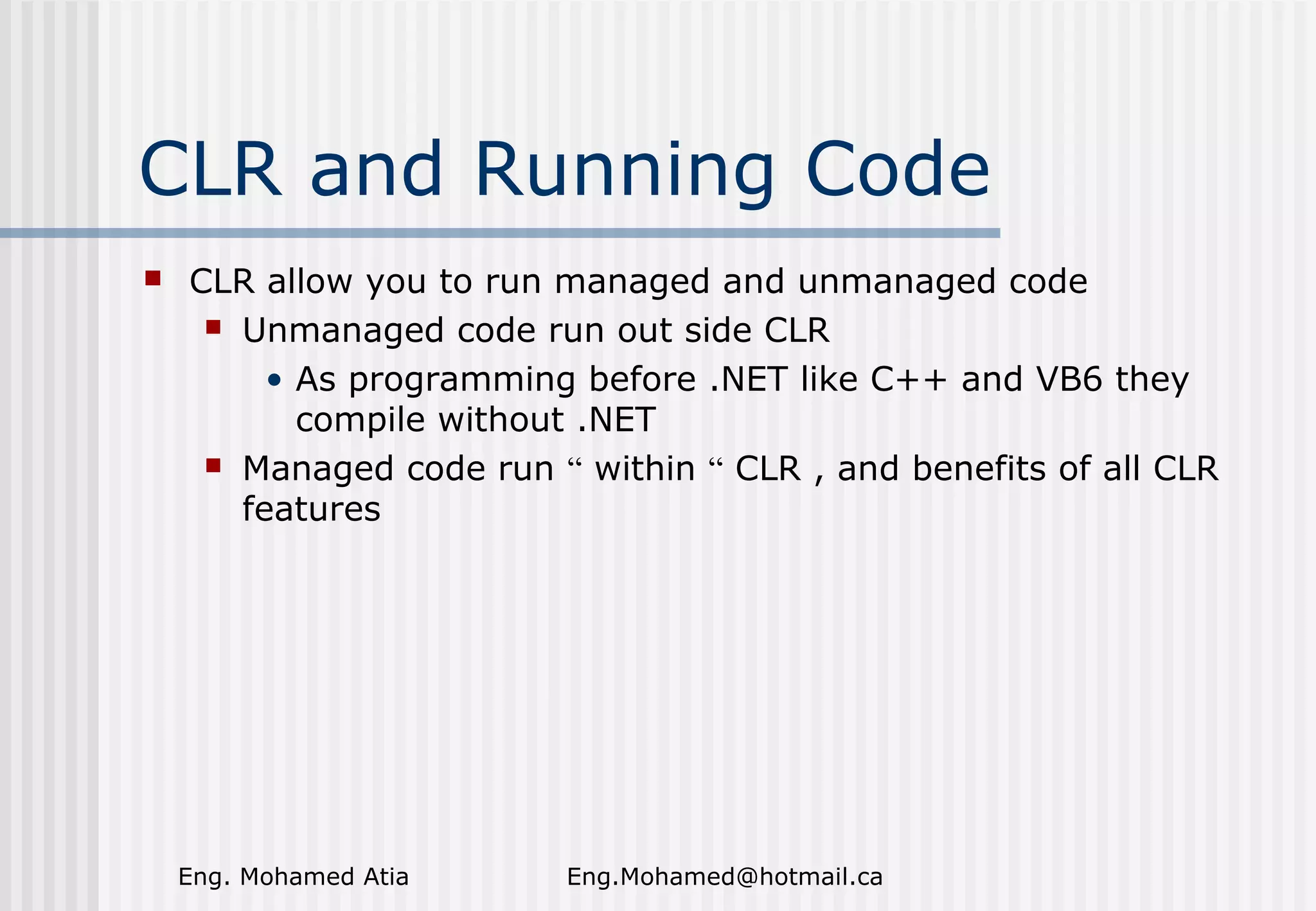 CLR and Running Code

CLR allow you to run managed and unmanaged code

Unmanaged code run out side CLR

As programming before .NET like C++ and VB6 they compile without .NET

Managed code run “ within “ CLR , and benefits of all CLR features

Eng. Mohamed Atia

Eng.Mohamed@hotmail.ca